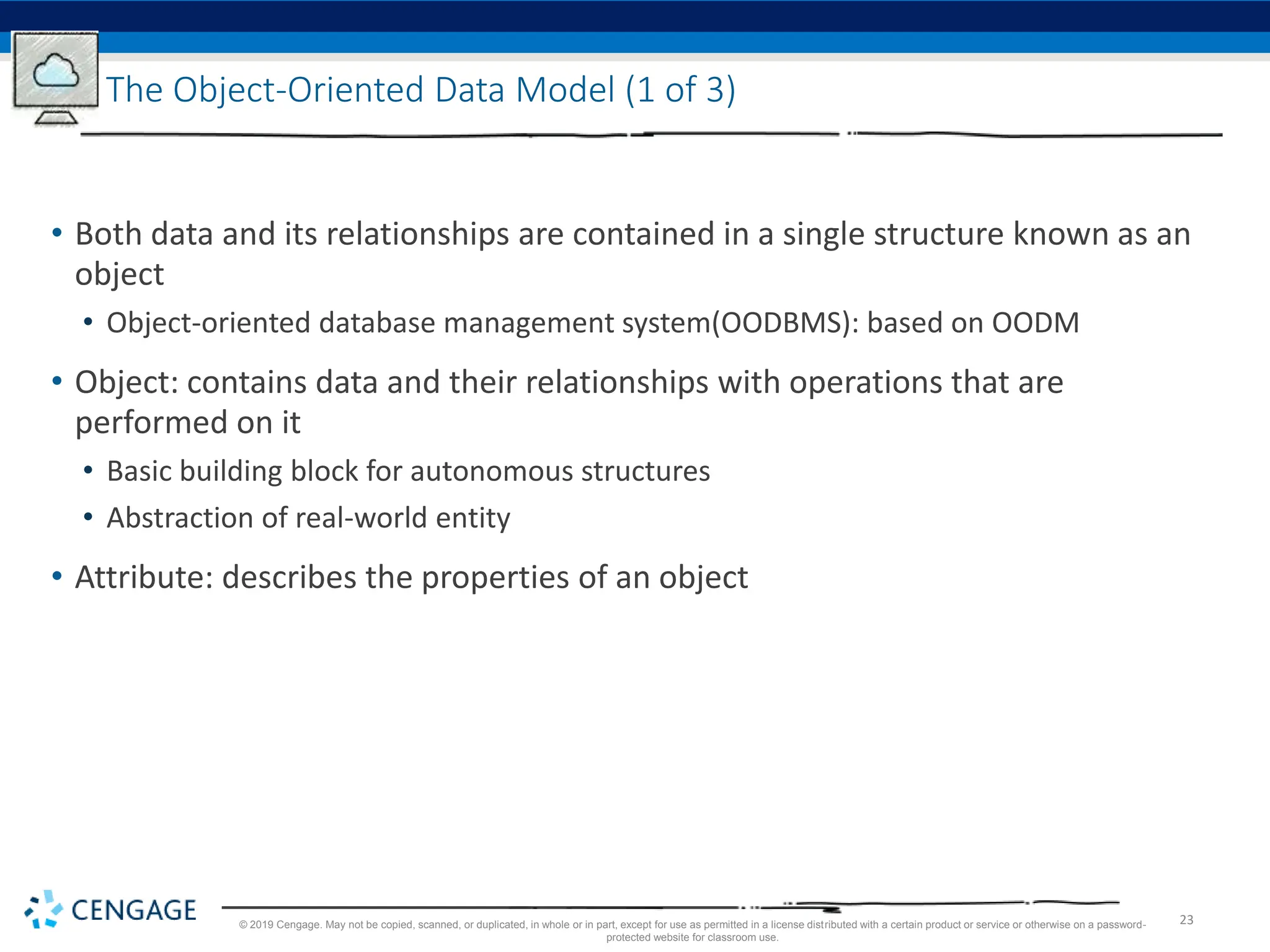 The Object-Oriented Data Model (1 of 3)

• Both data and its relationships are contained in a single structure known as an object
  • Object-oriented database management system(OODBMS): based on OODM
• Object: contains data and their relationships with operations that are performed on it
  • Basic building block for autonomous structures
  • Abstraction of real-world entity
• Attribute: describes the properties of an object

CENGAGE

© 2019 Cengage. May not be copied, scanned, or duplicated, in whole or in part, except for use as permitted in a license distributed with a certain product or service or otherwise on a password-protected website for classroom use.

23